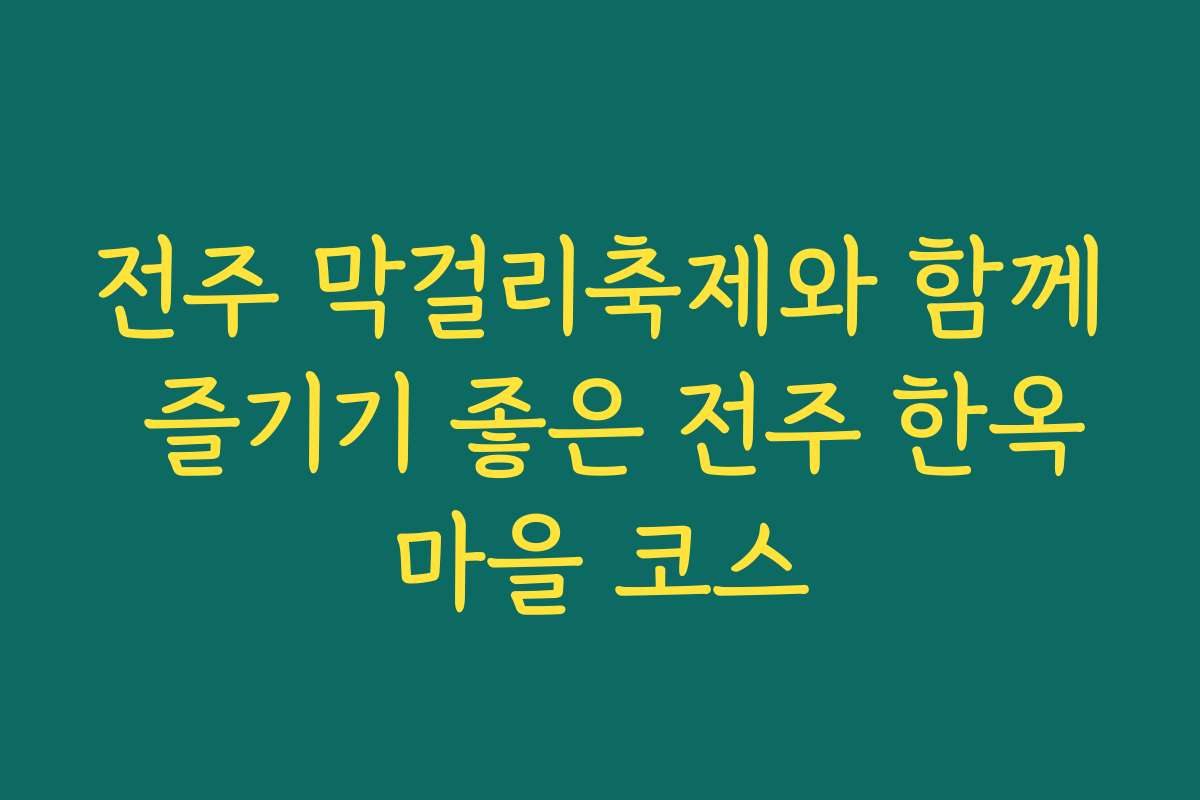 전주 막걸리축제와 함께 즐기기 좋은 전주 한옥 마을 코스